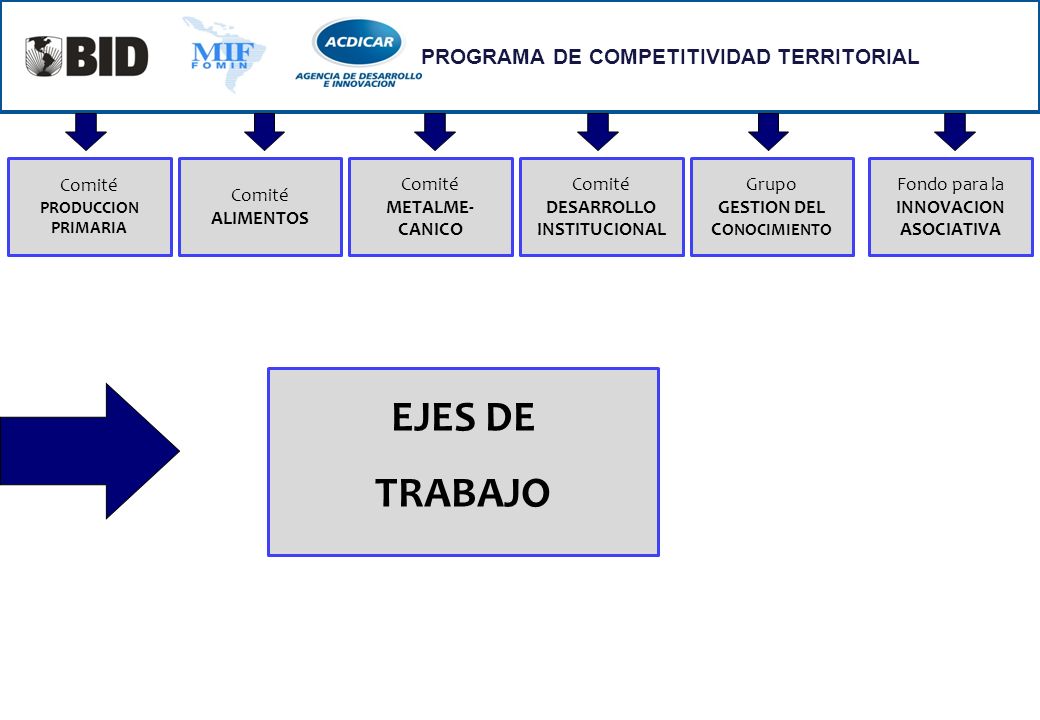 BID

MIF
FOMIN

ACDICAR
AGENCIA DE DESARROLLO E INNOVACION

PROGRAMA DE COMPETITIVIDAD TERRITORIAL

Comité
PRODUCCION PRIMARIA

Comité
ALIMENTOS

Comité
METALME-CANICO

Comité
DESARROLLO INSTITUCIONAL

Grupo
GESTION DEL CONOCIMIENTO

Fondo para la
INNOVACION ASOCIATIVA

EJES DE
TRABAJO